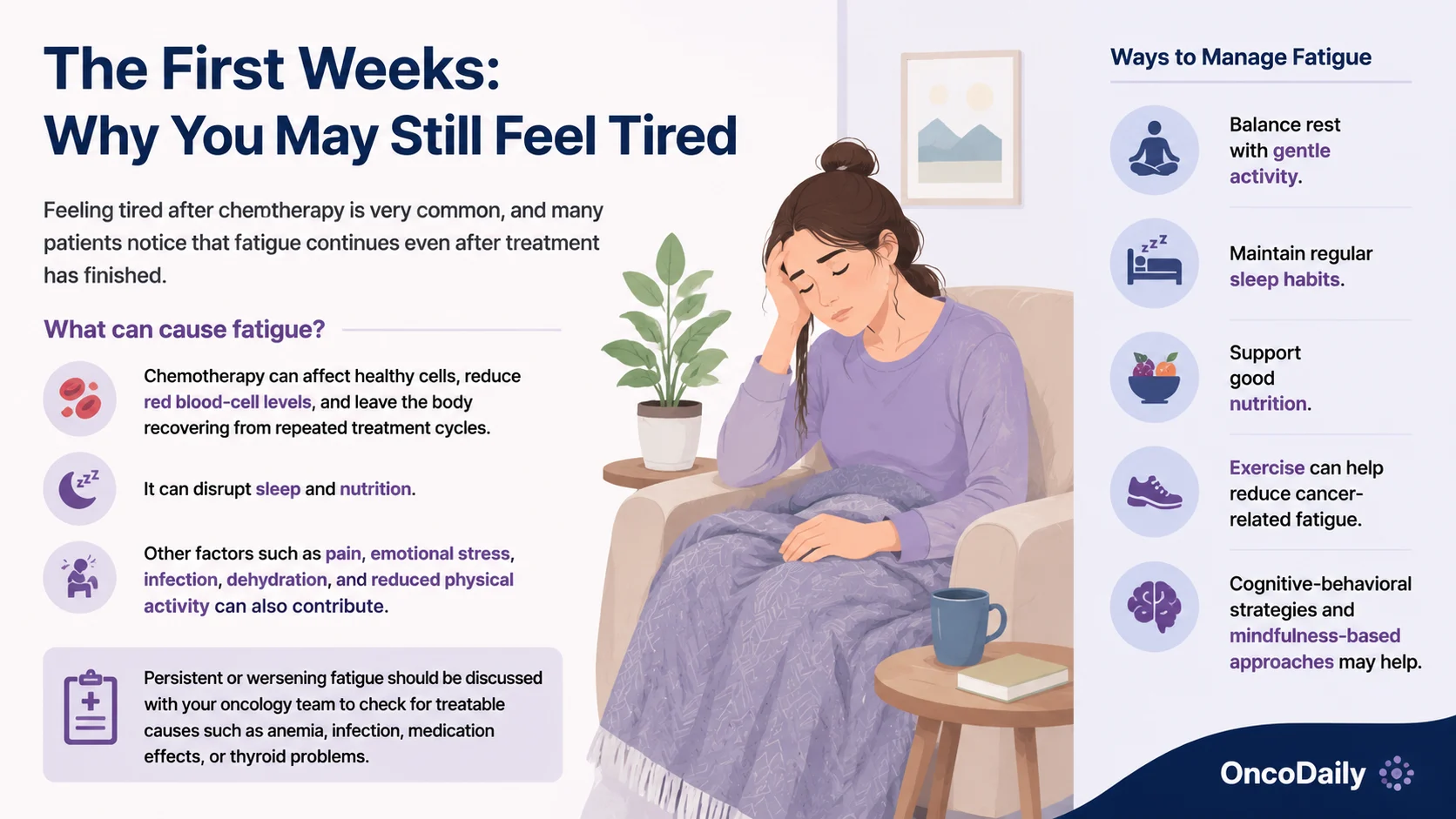 The First Weeks: Why You May Still Feel Tired

Feeling tired after chemotherapy is very common, and many patients notice that fatigue continues even after treatment has finished.

What can cause fatigue?

Chemotherapy can affect healthy cells, reduce red blood-cell levels, and leave the body recovering from repeated treatment cycles.

It can disrupt sleep and nutrition.

Other factors such as pain, emotional stress, infection, dehydration, and reduced physical activity can also contribute.

Persistent or wersening fatigue should be discussed with your oncology team to check for treatable causes such as anemia, infection, medication effects, or thyroid problems.

Ways to Manage Fatigue

Balance rest with gentle activity.

Maintain regular sleep habits.

Support good nutrition.

Exercise can help reduce cancer-related fatigue.

Cognitive-behavioral strategies and mindfulness-based approaches may help.

OncoDaily